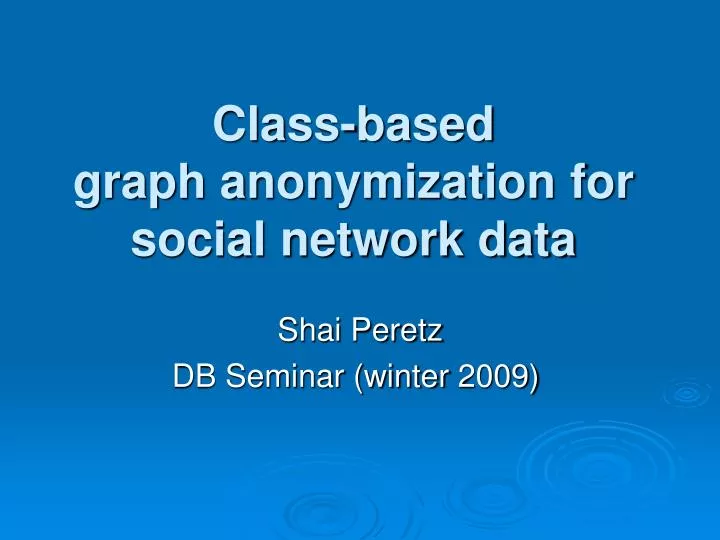 Class-based
graph anonymization for
social network data

Shai Peretz
DB Seminar (winter 2009)